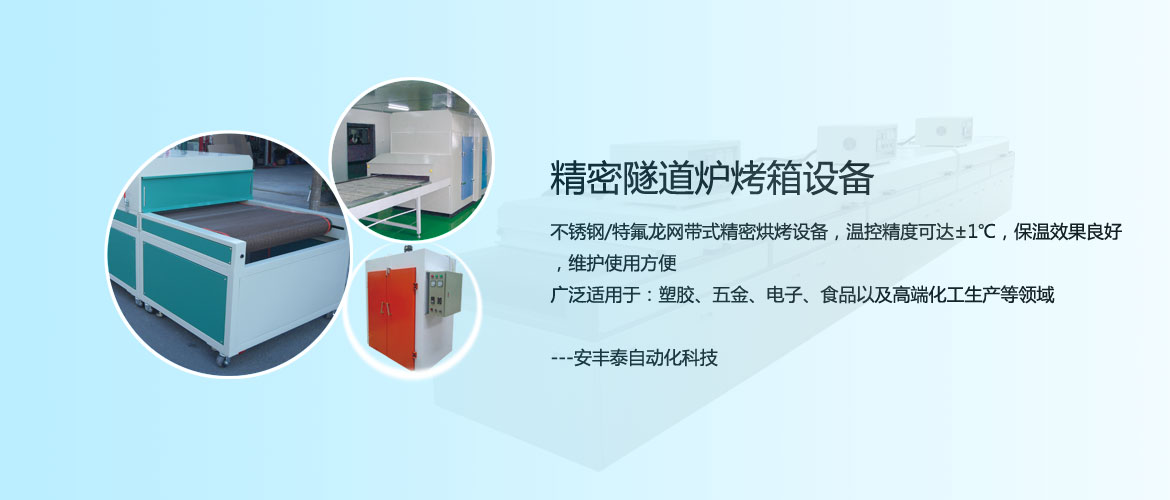 精密隧道炉烤箱设备

不锈钢/特氟龙网带式精密烘烤设备，温控精度可达±1℃，保温效果良好，维护使用方便

广泛适用于：塑胶、五金、电子、食品以及高端化工生产等领域

---安丰泰自动化科技